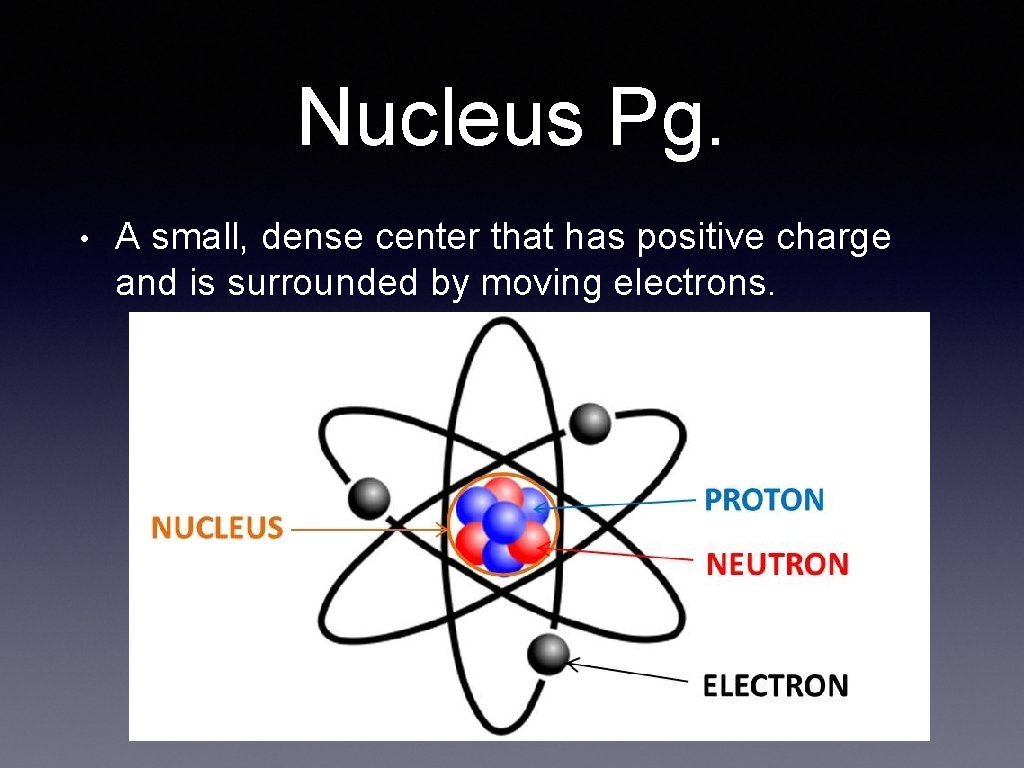 Nucleus Pg.

• A small, dense center that has positive charge and is surrounded by moving electrons.

NUCLEUS

PROTON

NEUTRON

ELECTRON